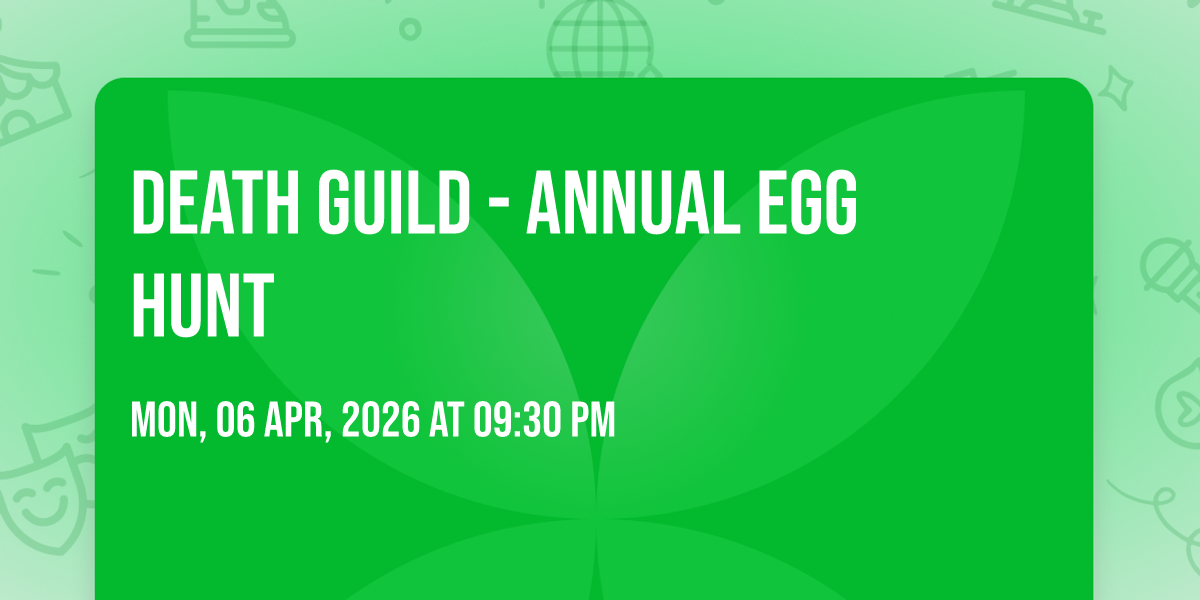 DEATH GUILD - ANNUAL EGG HUNT

MON, 06 APR, 2026 AT 09:30 PM